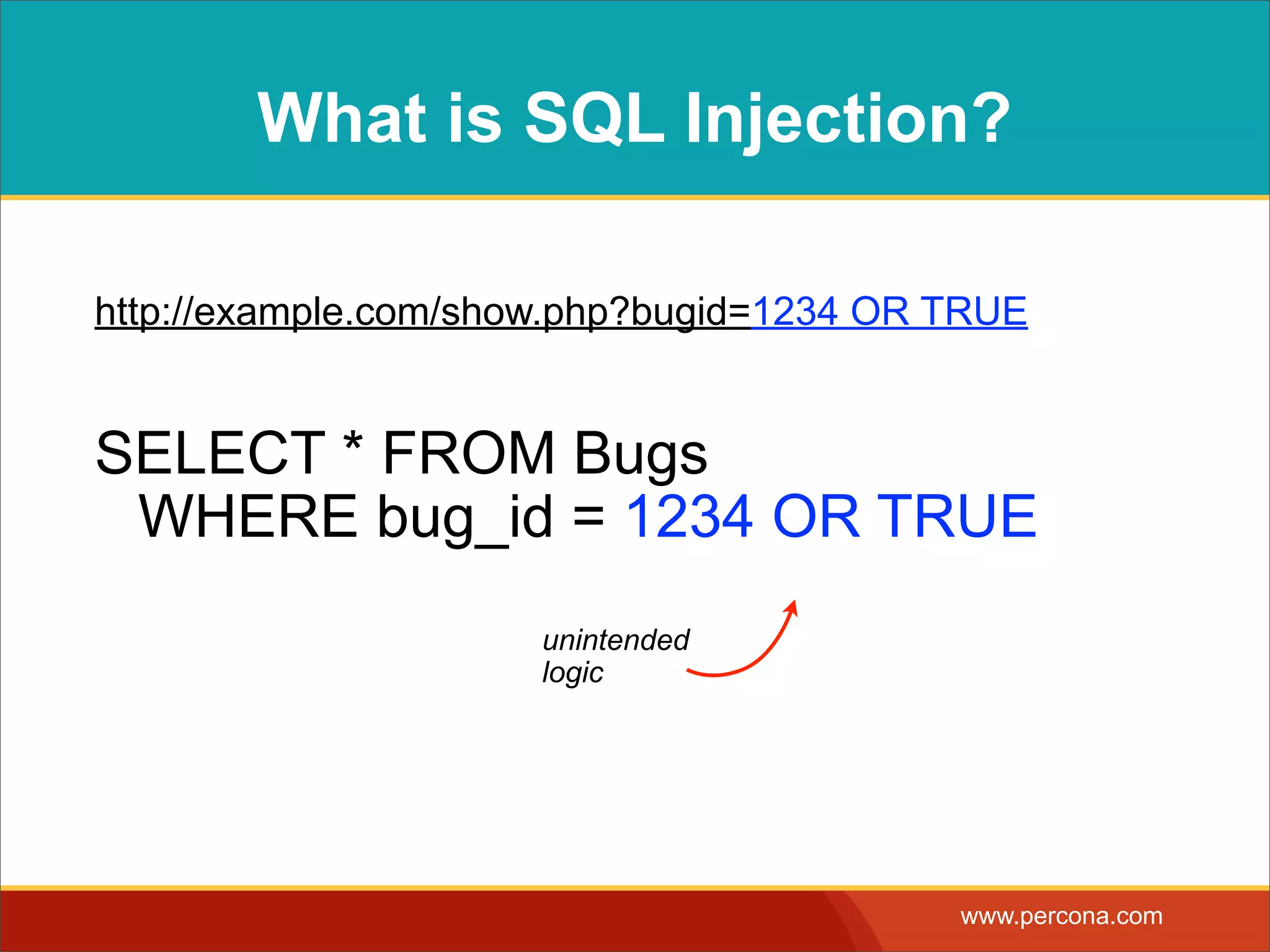 What is SQL Injection?

http://example.com/show.php?bugid=1234 OR TRUE

SELECT * FROM Bugs
WHERE bug_id = 1234 OR TRUE

unintended logic

www.percona.com